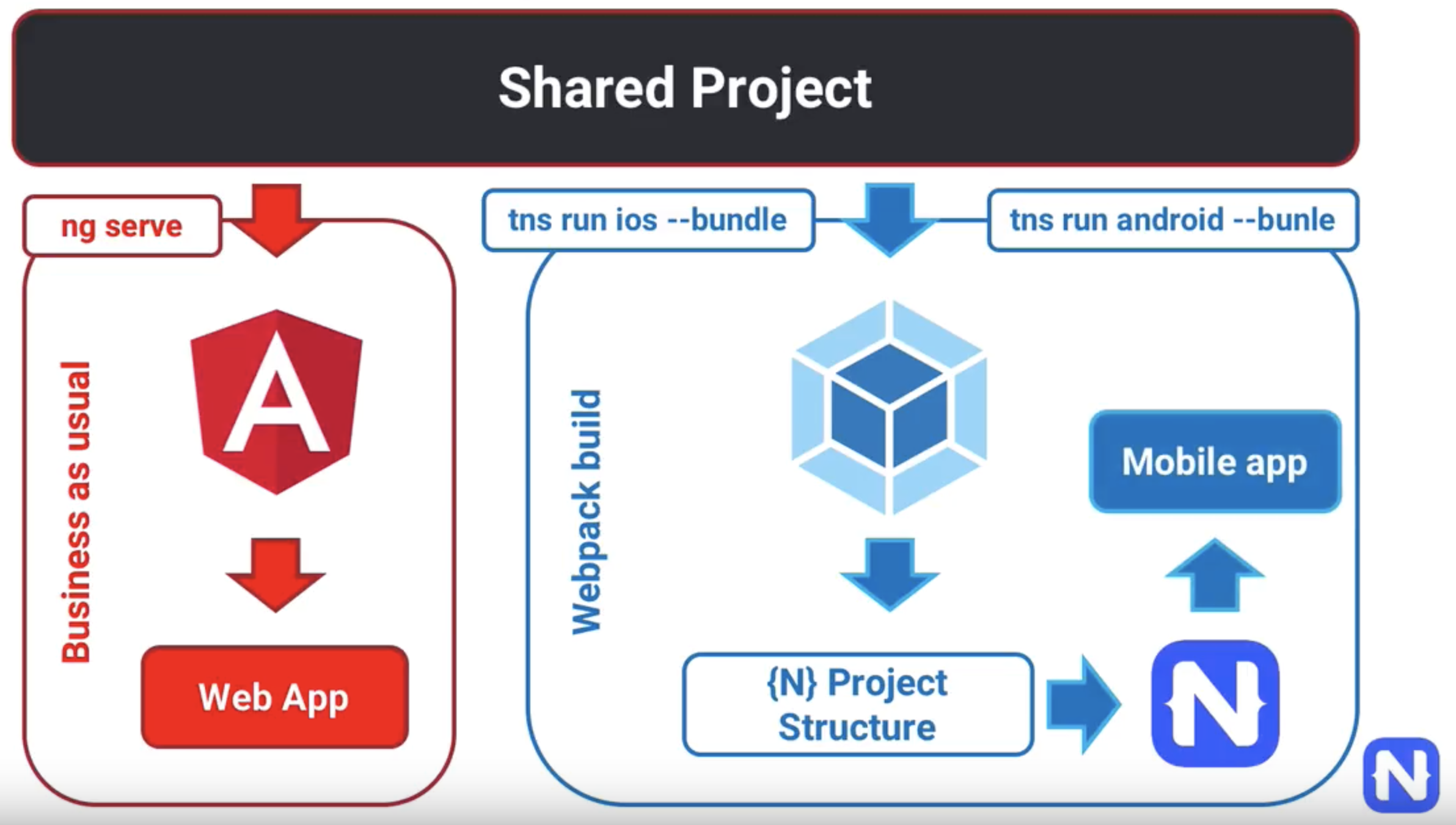 Shared Project

ng serve

Business as usual

A

Web App

tns run ios --bundle

tns run android --bunle

Webpack build

Mobile app

{N} Project Structure

N

N